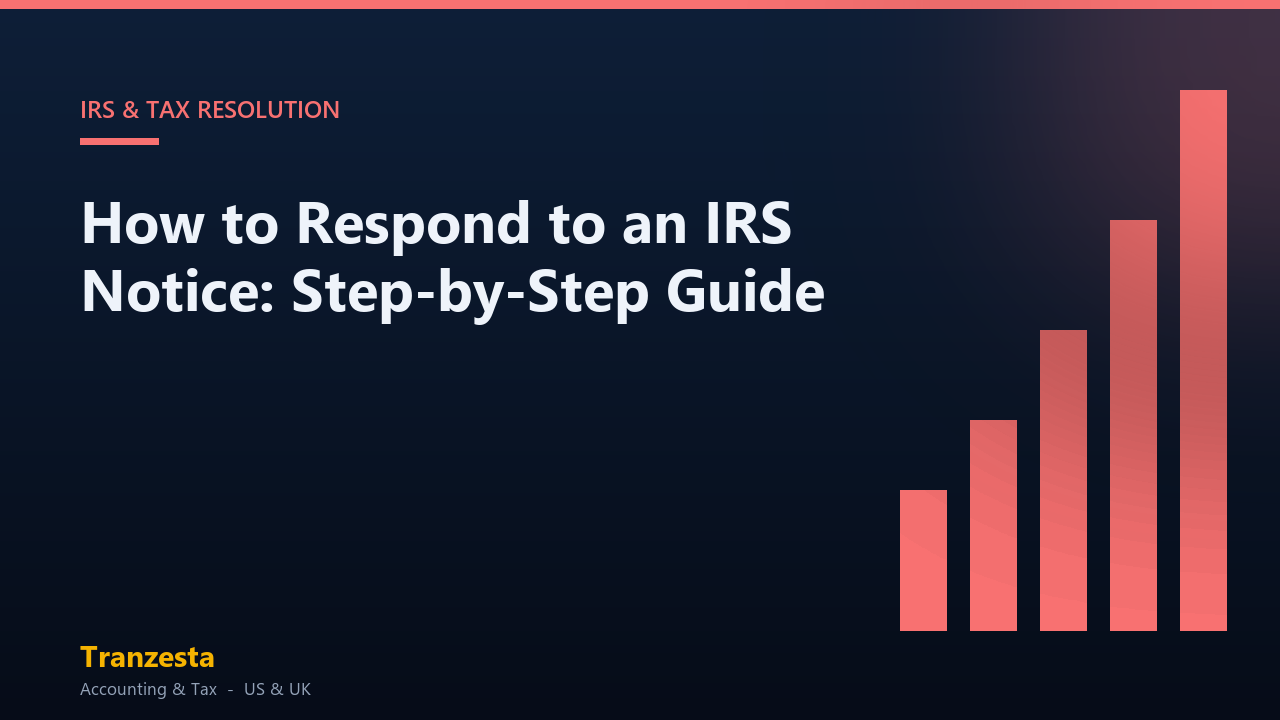 IRS & TAX RESOLUTION

How to Respond to an IRS Notice: Step-by-Step Guide

Tranzesta

Accounting & Tax - US & UK